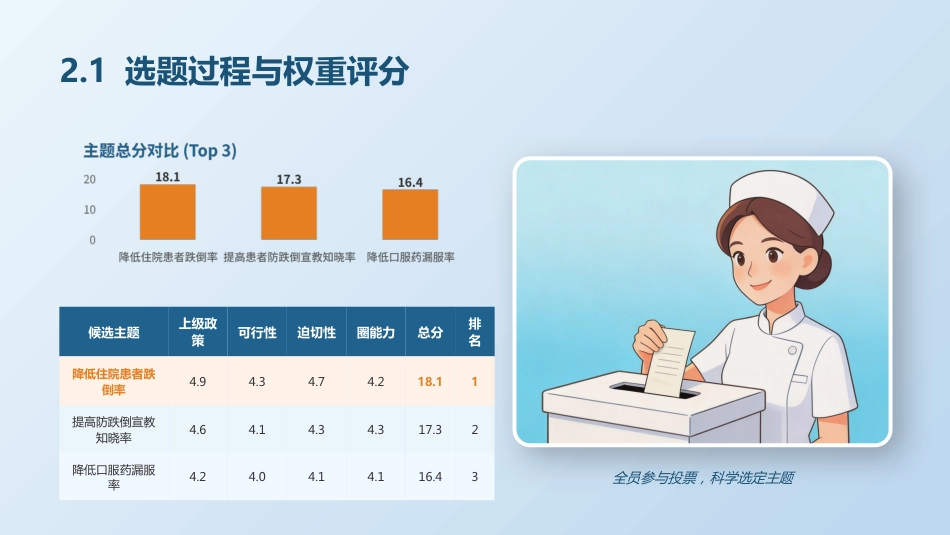 2.1 选题过程与权重评分

主题总分对比 (Top 3)

20
10
0

18.1
17.3
16.4

降低住院患者跌倒率
提高患者防跌倒宣教知晓率
降低口服药漏服率

| 候选主题 | 上级政策 | 可行性 | 迫切性 | 圈能力 | 总分 | 排名 |
|---|---|---|---|---|---|---|
| 降低住院患者跌倒率 | 4.9 | 4.3 | 4.7 | 4.2 | 18.1 | 1 |
| 提高防跌倒宣教知晓率 | 4.6 | 4.1 | 4.3 | 4.3 | 17.3 | 2 |
| 降低口服药漏服率 | 4.2 | 4.0 | 4.1 | 4.1 | 16.4 | 3 |

全员参与投票，科学选定主题